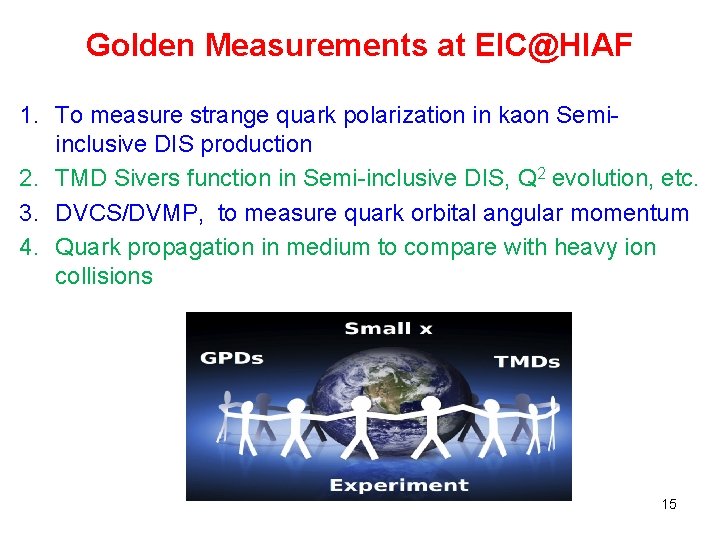 Golden Measurements at EIC@HIAF

1. To measure strange quark polarization in kaon Semi-inclusive DIS production
2. TMD Sivers function in Semi-inclusive DIS, $Q^2$ evolution, etc.
3. DVCS/DVMP, to measure quark orbital angular momentum
4. Quark propagation in medium to compare with heavy ion collisions

Small x
GPDs
TMDs
Experiment

15